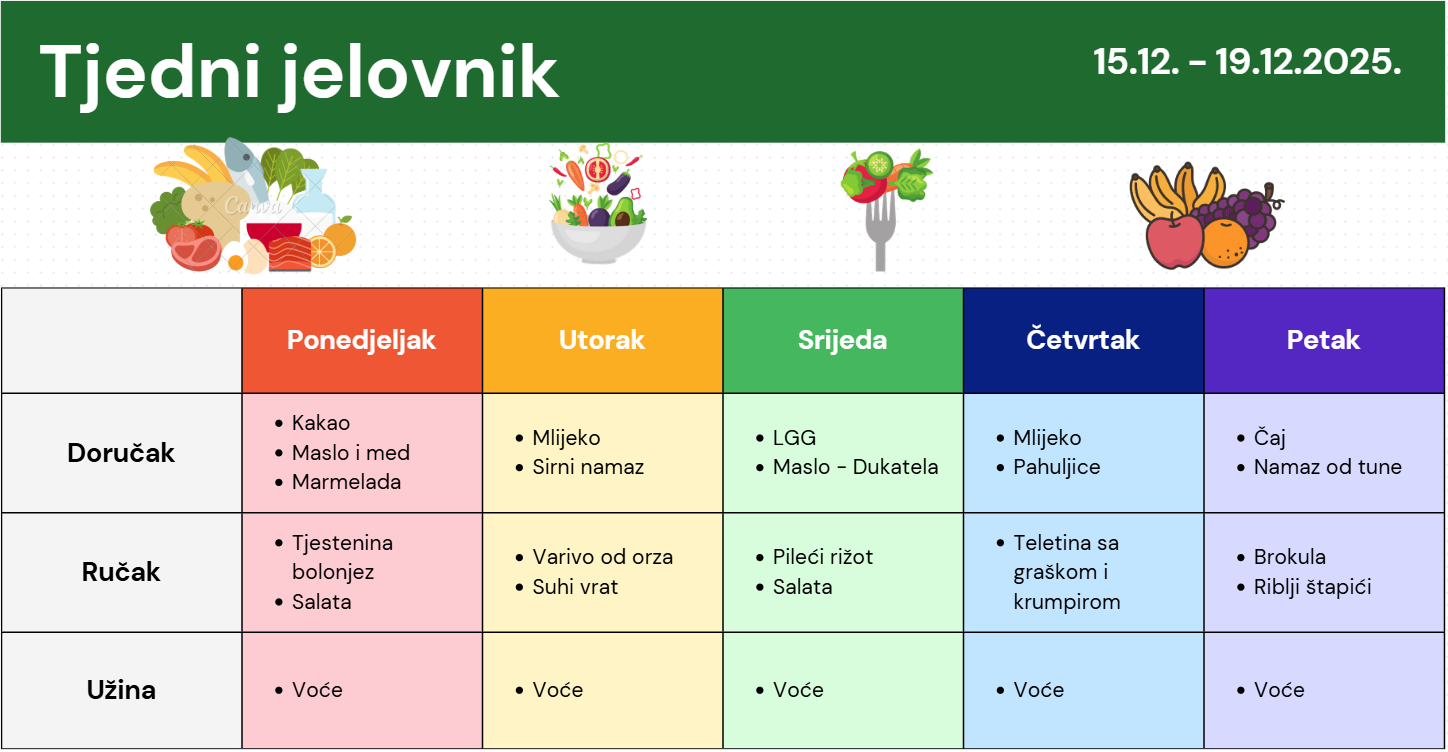 Tjedni jelovnik

15.12. - 19.12.2025.

Canva

| | Ponedjeljak | Utorak | Srijeda | Četvrtak | Petak |
|---|---|---|---|---|---|
| Doručak | • Kakao • Maslo i med • Marmelada | • Mlijeko • Sirni namaz | • LGG • Maslo - Dukatela | • Mlijeko • Pahuljice | • Čaj • Namaz od tune |
| Ručak | • Tjestenina bolonjez • Salata | • Varivo od orza • Suhi vrat | • Pileći rižot • Salata | • Teletina sa graškom i krumpirom | • Brokula • Riblji štapići |
| Užina | • Voće | • Voće | • Voće | • Voće | • Voće |